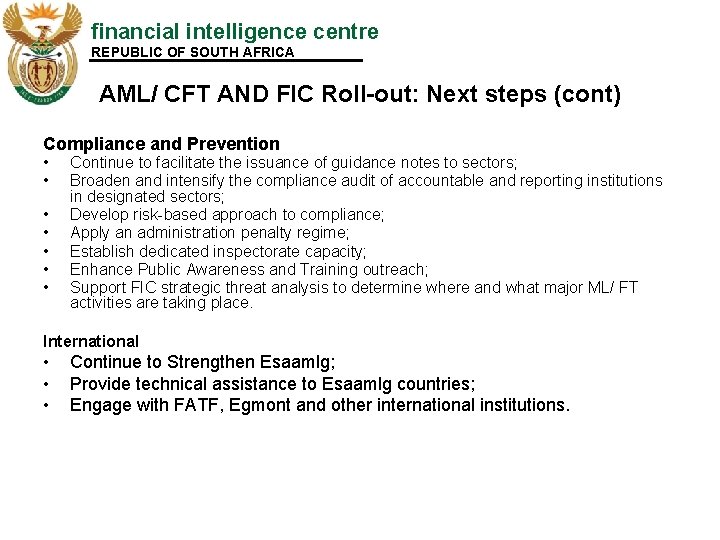 financial intelligence centre
REPUBLIC OF SOUTH AFRICA

AML/ CFT AND FIC Roll-out: Next steps (cont)

Compliance and Prevention
• Continue to facilitate the issuance of guidance notes to sectors;
• Broaden and intensify the compliance audit of accountable and reporting institutions in designated sectors;
• Develop risk-based approach to compliance;
• Apply an administration penalty regime;
• Establish dedicated inspectorate capacity;
• Enhance Public Awareness and Training outreach;
• Support FIC strategic threat analysis to determine where and what major ML/ FT activities are taking place.

International
• Continue to Strengthen Esaamlg;
• Provide technical assistance to Esaamlg countries;
• Engage with FATF, Egmont and other international institutions.